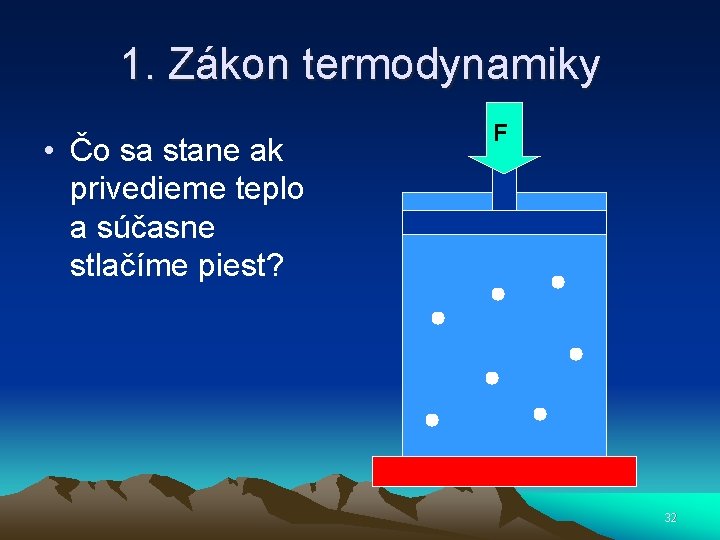 1. Zákon termodynamiky

• Čo sa stane ak privedieme teplo a súčasne stlačíme piest?

F

32